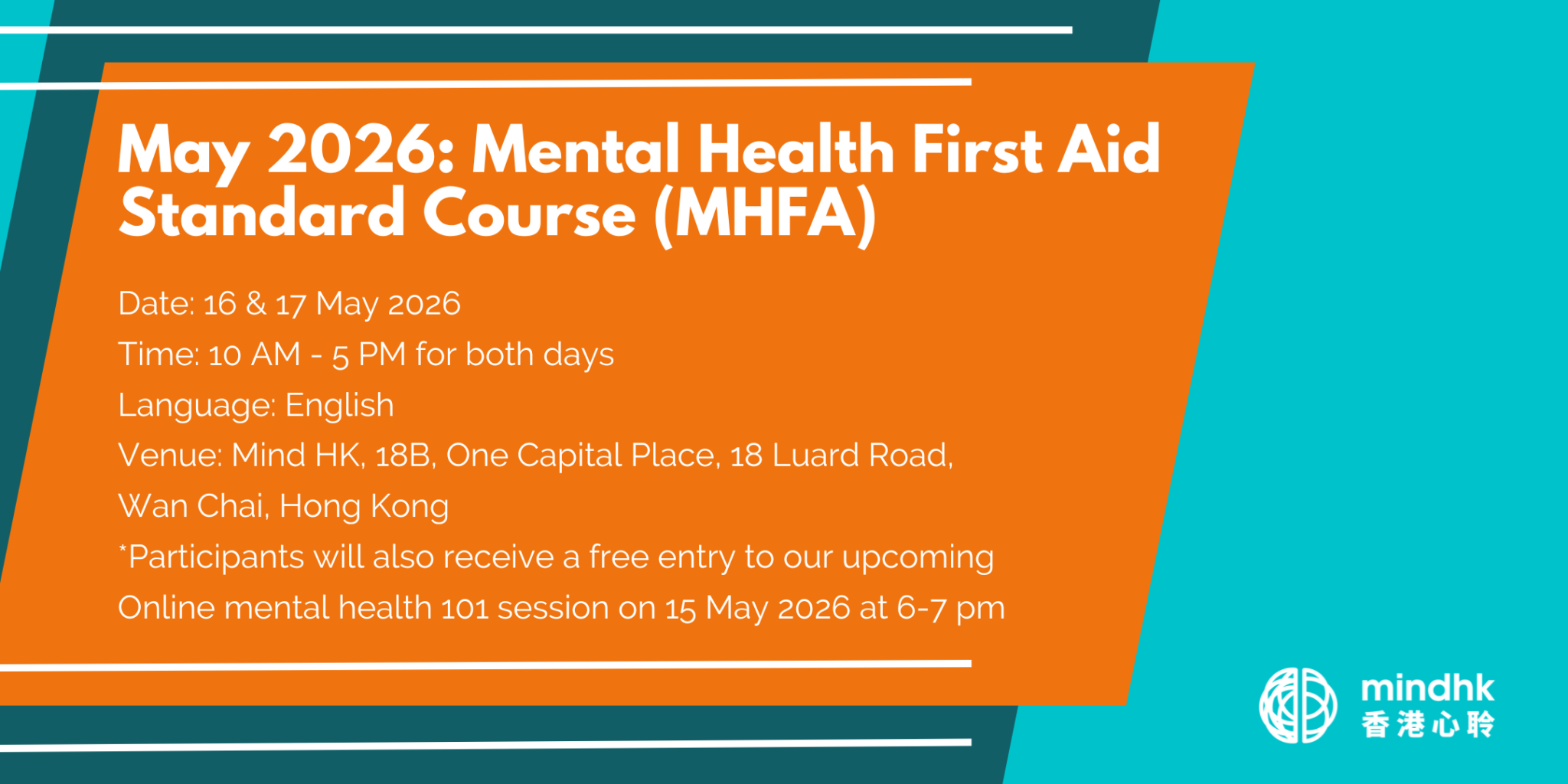 May 2026: Mental Health First Aid Standard Course (MHFA)

Date: 16 & 17 May 2026
Time: 10 AM - 5 PM for both days
Language: English
Venue: Mind HK, 18B, One Capital Place, 18 Luard Road, Wan Chai, Hong Kong
*Participants will also receive a free entry to our upcoming Online mental health 101 session on 15 May 2026 at 6-7 pm

mindhk
香港心聆